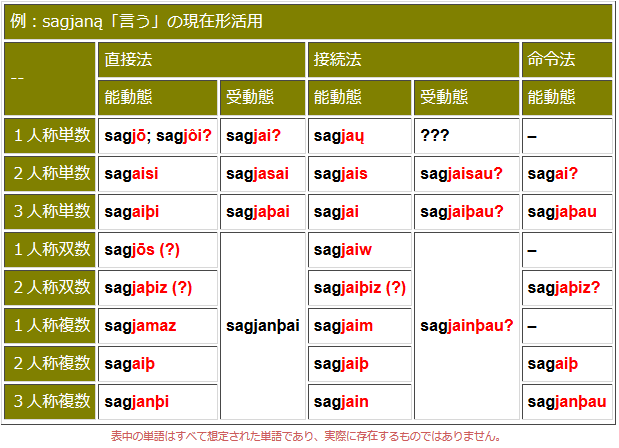 例：sagjaną「言う」の現在形活用

| -- | 直接法 | | 接続法 | | 命令法 |
|---|---|---|---|---|---|
| | 能動態 | 受動態 | 能動態 | 受動態 | 能動態 |
| １人称単数 | sagjō; sagjôi? | sagjai? | sagjaų | ??? | – |
| ２人称単数 | sagaisi | sagjasai | sagjais | sagjaisau? | sagai? |
| ３人称単数 | sagaiþi | sagjaþai | sagjai | sagjaiþau? | sagjaþau |
| １人称双数 | sagjōs (?) | sagjanþai | sagjaiw | sagjainþau? | – |
| ２人称双数 | sagjaþiz (?) | | sagjaiþiz (?) | | sagjaþiz? |
| １人称複数 | sagjamaz | | sagjaim | | – |
| ２人称複数 | sagaiþ | | sagjaiþ | | sagaiþ |
| ３人称複数 | sagjanþi | | sagjain | | sagjanþau |

表中の単語はすべて想定された単語であり、実際に存在するものではありません。